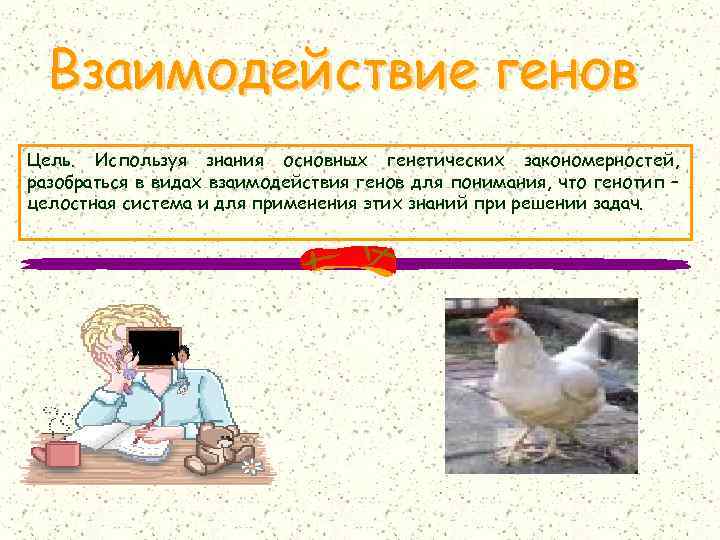 Взаимодействие генов

Цель. Используя знания основных генетических закономерностей, разобраться в видах взаимодействия генов для понимания, что генотип – целостная система и для применения этих знаний при решении задач.